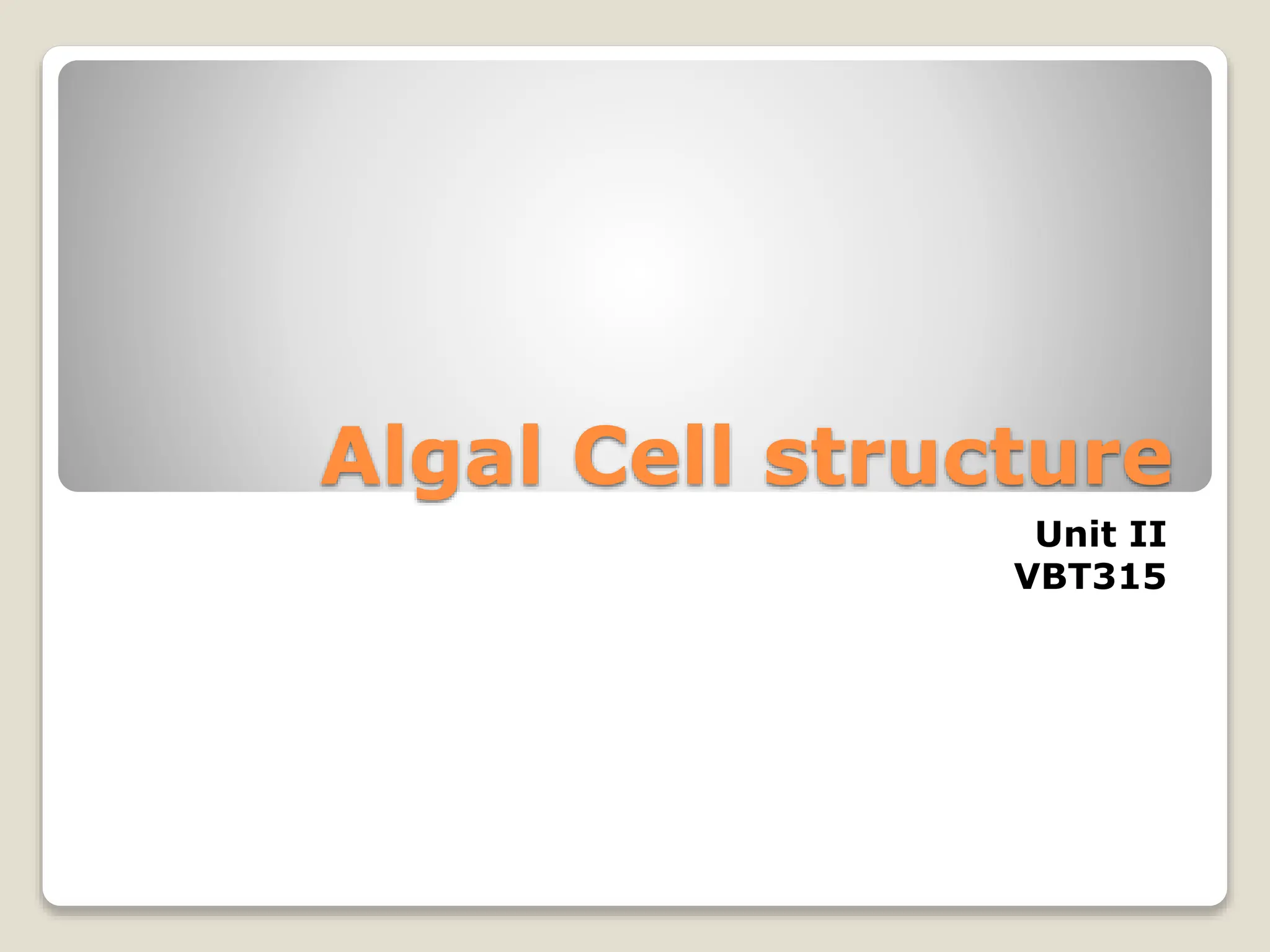 Algal Cell structure

Unit II
VBT315